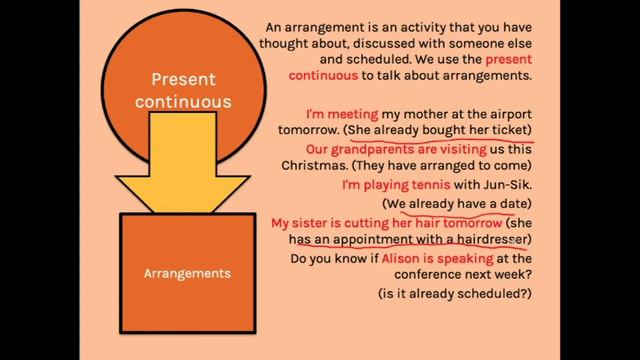 Present continuous

Arrangements

An arrangement is an activity that you have thought about, discussed with someone else and scheduled. We use the present continuous to talk about arrangements.

I'm meeting my mother at the airport tomorrow. (She already bought her ticket)

Our grandparents are visiting us this Christmas. (They have arranged to come)

I'm playing tennis with Jun-Sik. (We already have a date)

My sister is cutting her hair tomorrow (she has an appointment with a hairdresser)

Do you know if Alison is speaking at the conference next week? (is it already scheduled?)